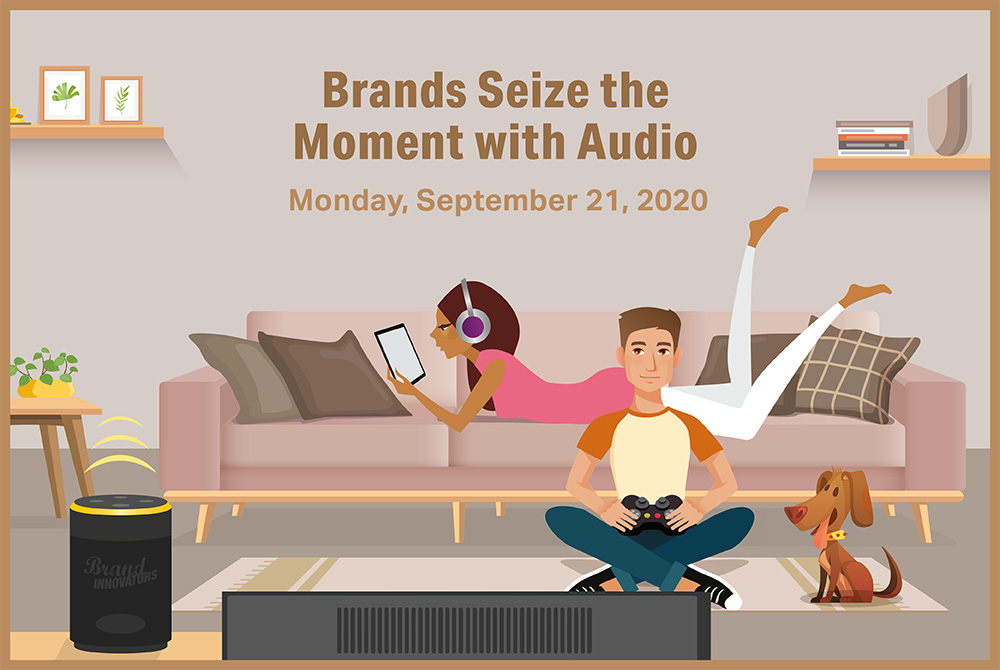 Brands Seize the Moment with Audio

Monday, September 21, 2020

Brand INNOVATORS